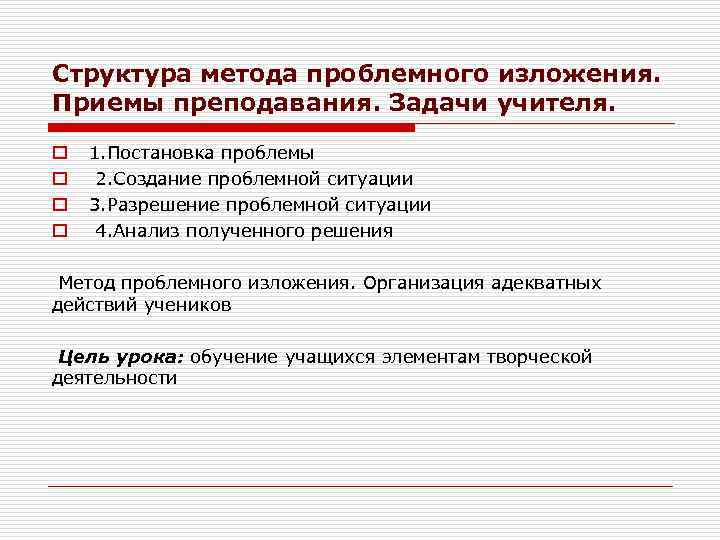 Структура метода проблемного изложения. Приемы преподавания. Задачи учителя.

1.Постановка проблемы
2.Создание проблемной ситуации
3.Разрешение проблемной ситуации
4.Анализ полученного решения

Метод проблемного изложения. Организация адекватных действий учеников

Цель урока: обучение учащихся элементам творческой деятельности